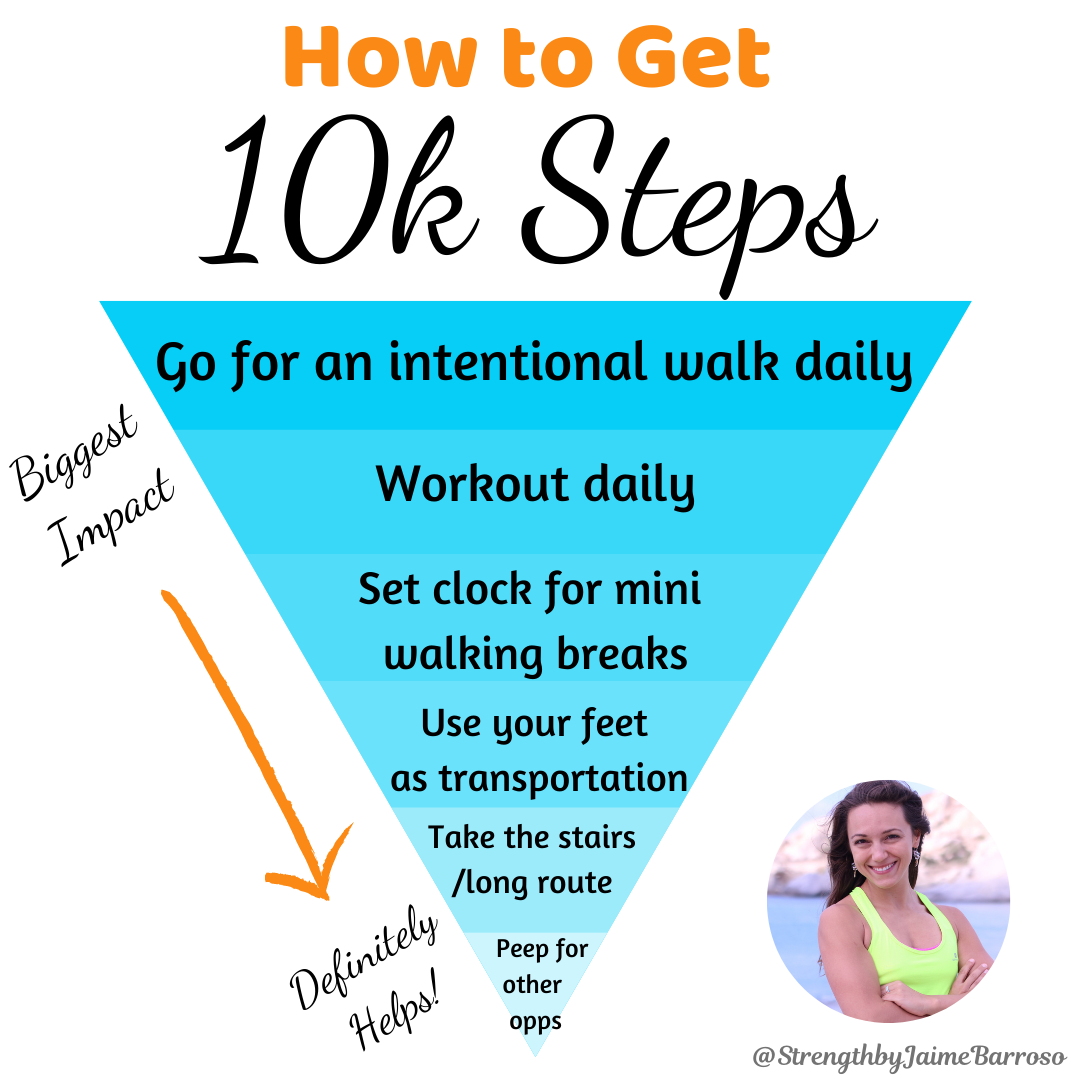 How to Get
10k Steps

Go for an intentional walk daily

Workout daily

Set clock for mini walking breaks

Use your feet as transportation

Take the stairs /long route

Peep for other opps

Biggest Impact

Definitely Helps!

@StrengthbyJaimeBarroso